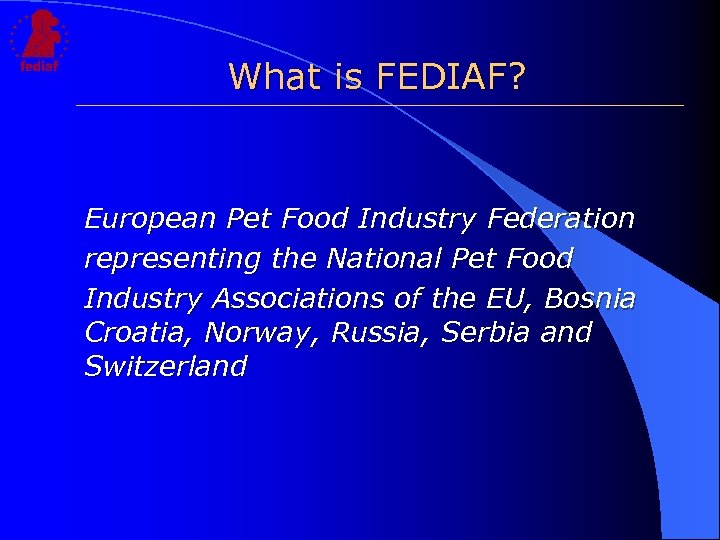 fediaf

What is FEDIAF?

European Pet Food Industry Federation representing the National Pet Food Industry Associations of the EU, Bosnia Croatia, Norway, Russia, Serbia and Switzerland